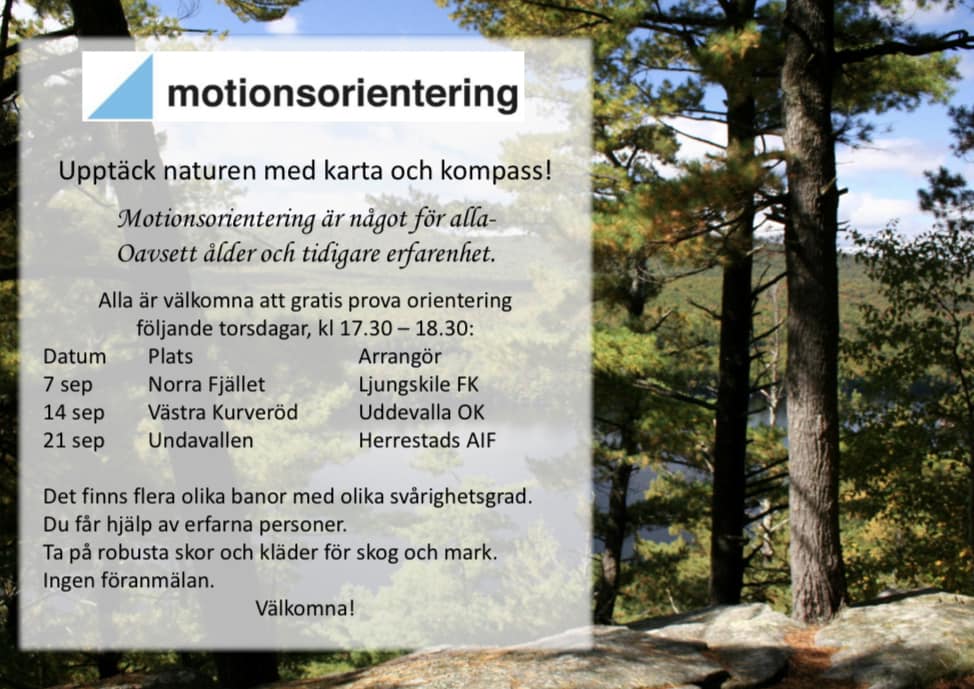 motionsorientering

Upptäck naturen med karta och kompass!

Motionsorientering är något för alla-
Oavsett ålder och tidigare erfarenhet.

Alla är välkomna att gratis prova orientering följande torsdagar, kl 17.30 – 18.30:

| Datum | Plats | Arrangör |
|---|---|---|
| 7 sep | Norra Fjället | Ljungskile FK |
| 14 sep | Västra Kurveröd | Uddevalla OK |
| 21 sep | Undavallen | Herrestads AIF |

Det finns flera olika banor med olika svårighetsgrad.
Du får hjälp av erfarna personer.
Ta på robusta skor och kläder för skog och mark.
Ingen föranmälan.
Välkomna!